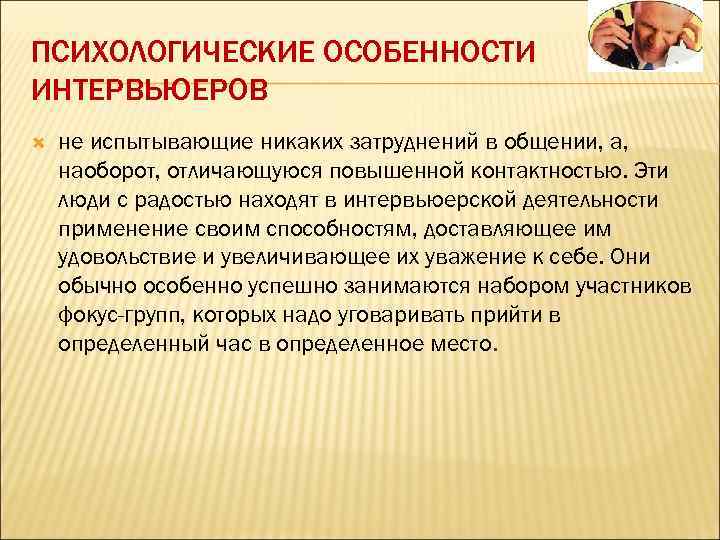 ПСИХОЛОГИЧЕСКИЕ ОСОБЕННОСТИ ИНТЕРВЬЮЕРОВ

не испытывающие никаких затруднений в общении, а, наоборот, отличающуюся повышенной контактностью. Эти люди с радостью находят в интервьюерской деятельности применение своим способностям, доставляющее им удовольствие и увеличивающее их уважение к себе. Они обычно особенно успешно занимаются набором участников фокус-групп, которых надо уговаривать прийти в определенный час в определенное место.